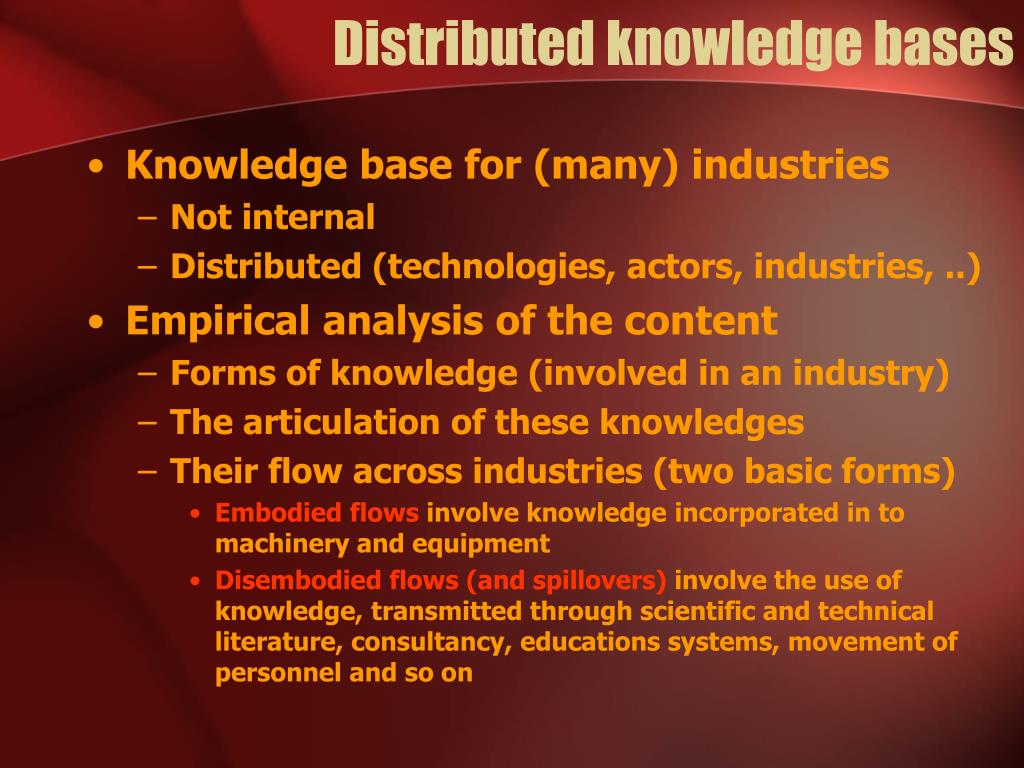 Distributed knowledge bases

• Knowledge base for (many) industries
– Not internal
– Distributed (technologies, actors, industries, ..)
• Empirical analysis of the content
– Forms of knowledge (involved in an industry)
– The articulation of these knowledges
– Their flow across industries (two basic forms)
• Embodied flows involve knowledge incorporated in to machinery and equipment
• Disembodied flows (and spillovers) involve the use of knowledge, transmitted through scientific and technical literature, consultancy, educations systems, movement of personnel and so on